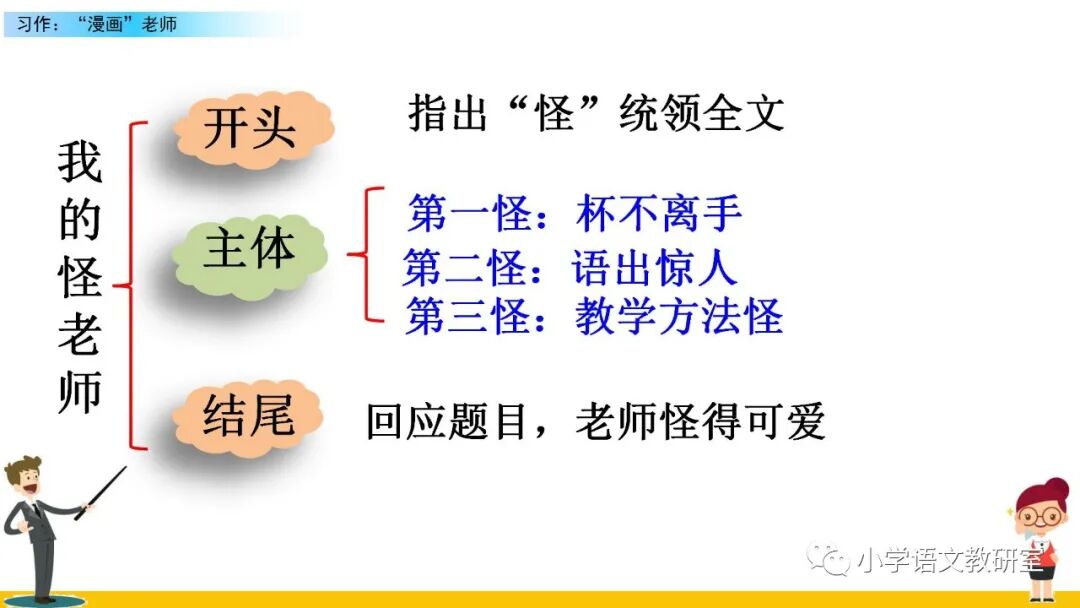 习作："漫画"老师

我的怪老师

开头　指出"怪"统领全文

主体　第一怪：杯不离手
第二怪：语出惊人
第三怪：教学方法怪

结尾　回应题目，老师怪得可爱

小学语文教研室